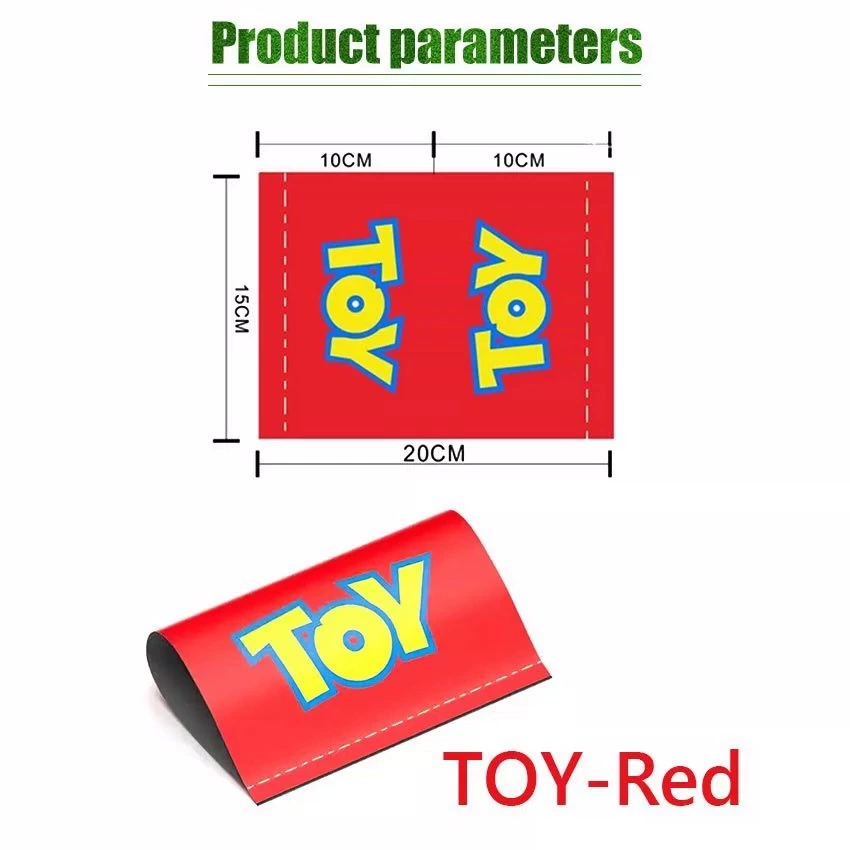 Product parameters

10CM
10CM
15CM
TOY
TOY
20CM

TOY

TOY-Red